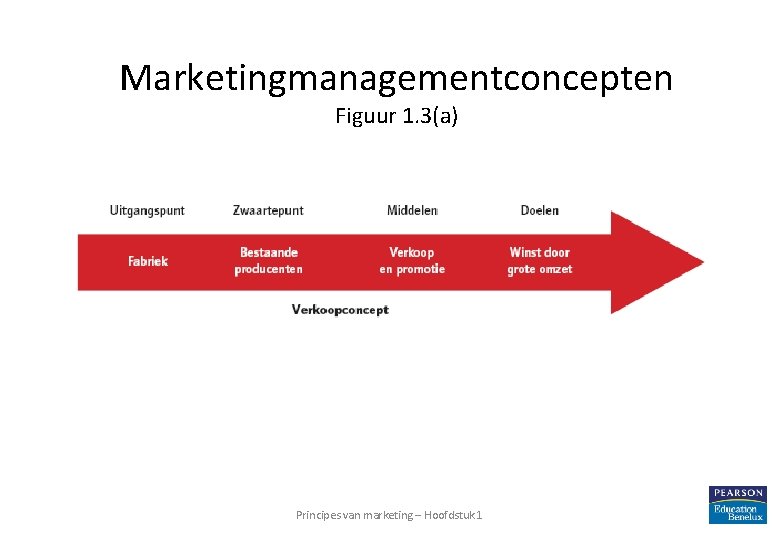 Marketingmanagementconcepten
Figuur 1.3(a)

Uitgangspunt
Zwaartepunt
Middelen
Doelen

Fabriek
Bestaande producenten
Verkoop en promotie
Winst door grote omzet

Verkoopconcept

Principes van marketing – Hoofdstuk 1

PEARSON
Education Benelux